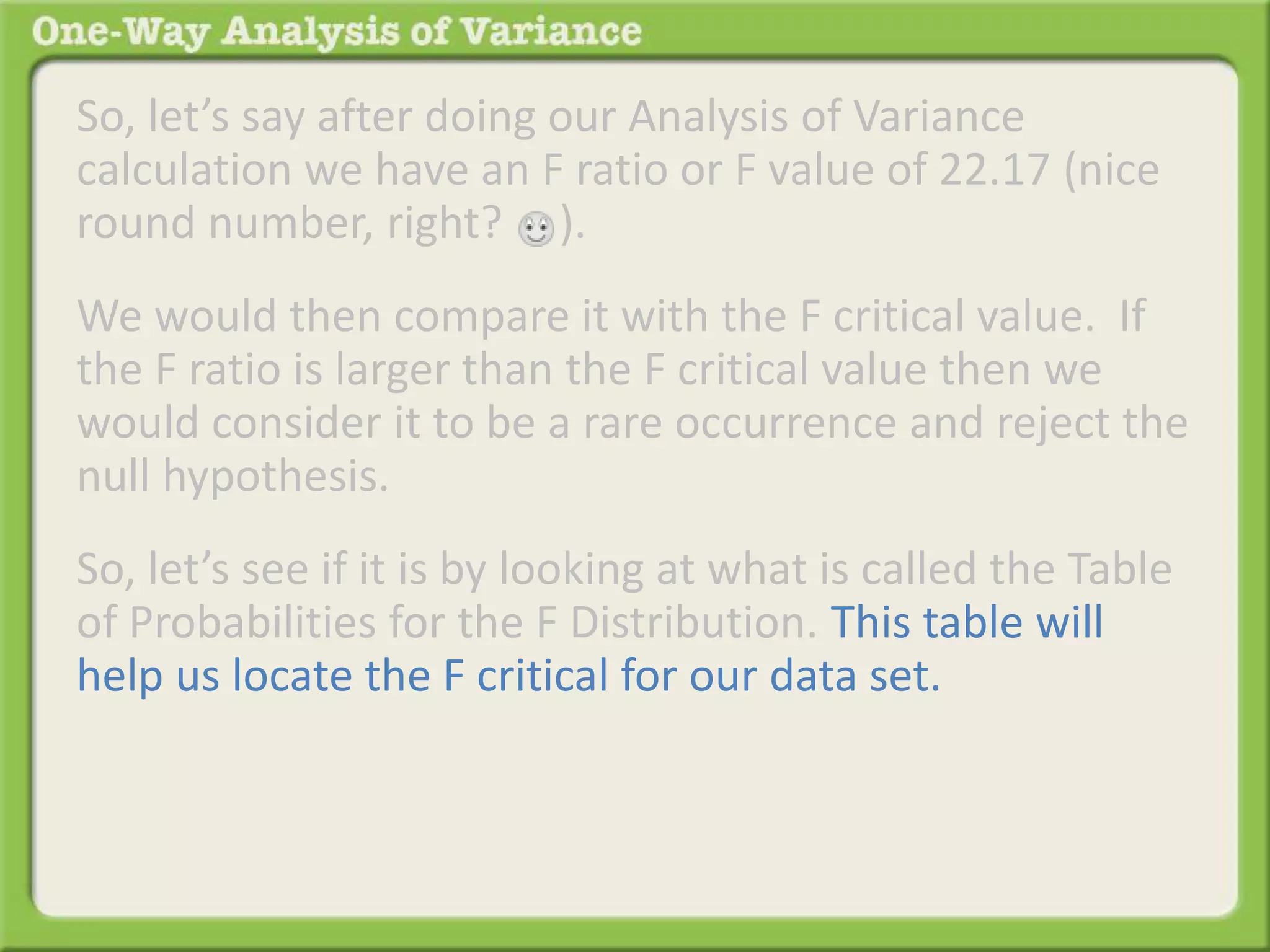 One-Way Analysis of Variance

So, let’s say after doing our Analysis of Variance calculation we have an F ratio or F value of 22.17 (nice round number, right? ☺).

We would then compare it with the F critical value. If the F ratio is larger than the F critical value then we would consider it to be a rare occurrence and reject the null hypothesis.

So, let’s see if it is by looking at what is called the Table of Probabilities for the F Distribution. This table will help us locate the F critical for our data set.